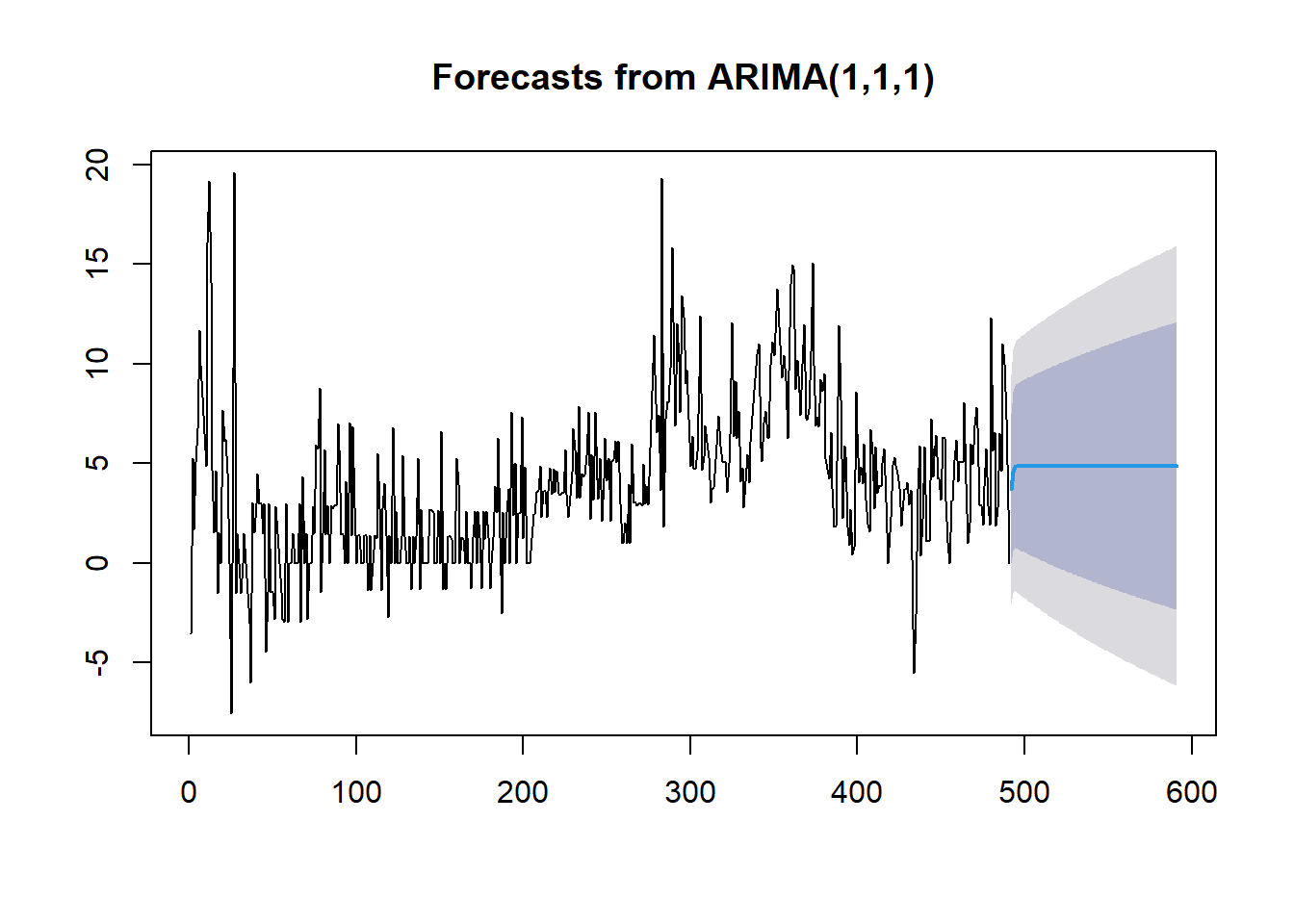 Forecasts from ARIMA(1,1,1)

20
15
10
5
0
-5

0
100
200
300
400
500
600